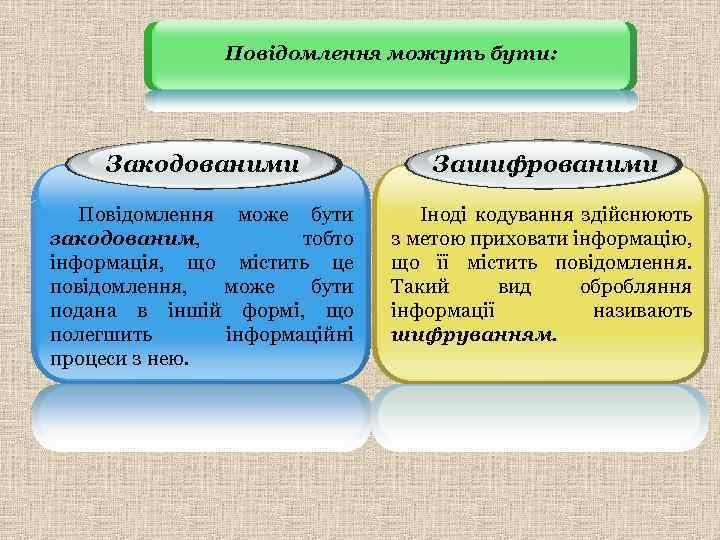 Повідомлення можуть бути:

Закодованими

Повідомлення може бути закодованим, тобто інформація, що містить це повідомлення, може бути подана в іншій формі, що полегшить інформаційні процеси з нею.

Зашифрованими

Іноді кодування здійснюють з метою приховати інформацію, що її містить повідомлення. Такий вид обробляння інформації називають шифруванням.